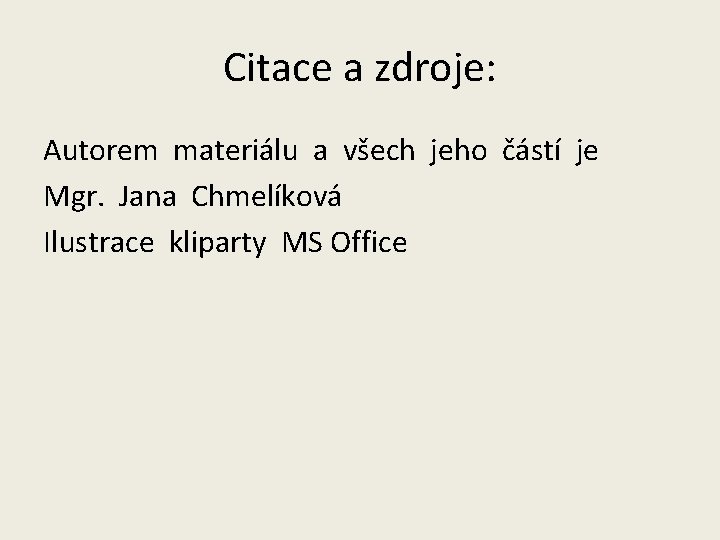 Citace a zdroje:

Autorem materiálu a všech jeho částí je Mgr. Jana Chmelíková

Ilustrace kliparty MS Office